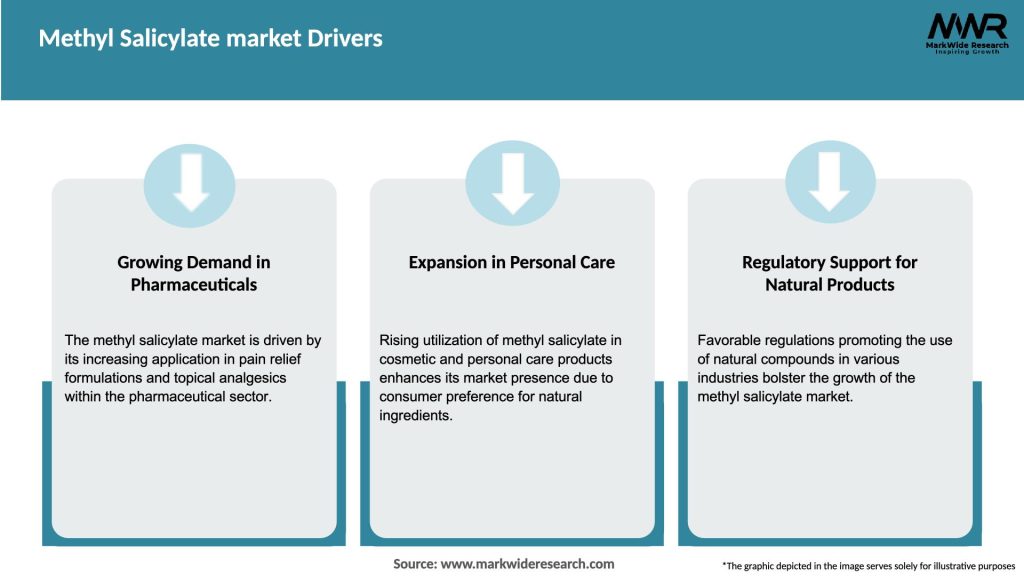 Methyl Salicylate market Drivers

MWR
MarkWide Research
Inspiring Growth

Growing Demand in Pharmaceuticals

The methyl salicylate market is driven by its increasing application in pain relief formulations and topical analgesics within the pharmaceutical sector.

Expansion in Personal Care

Rising utilization of methyl salicylate in cosmetic and personal care products enhances its market presence due to consumer preference for natural ingredients.

Regulatory Support for Natural Products

Favorable regulations promoting the use of natural compounds in various industries bolster the growth of the methyl salicylate market.

Source: www.markwideresearch.com

*The graphic depicted in the image serves solely for illustrative purposes